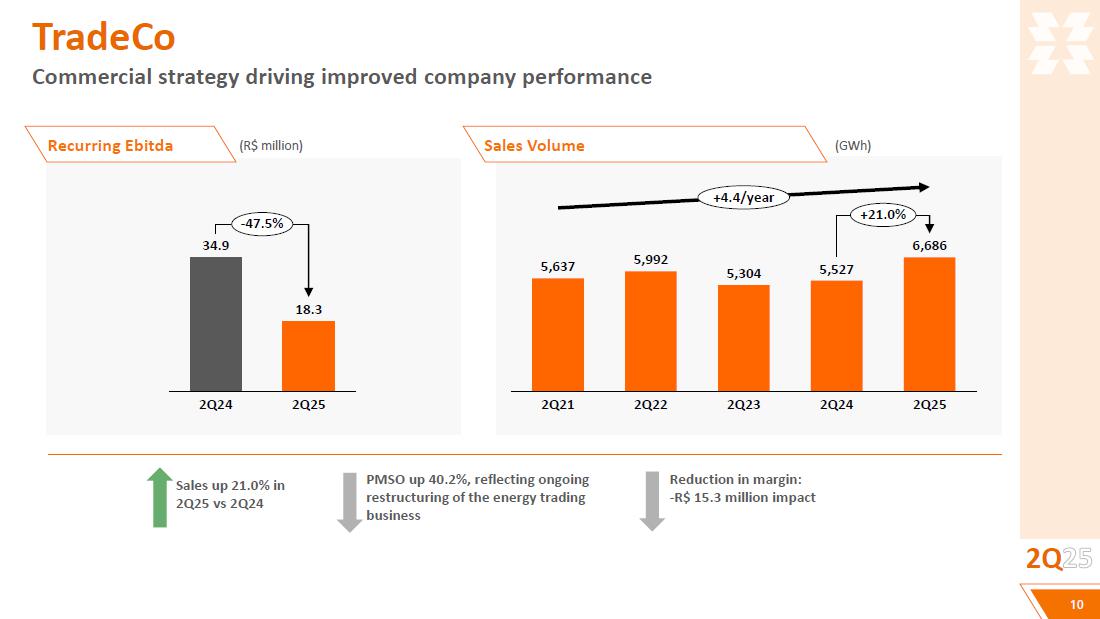 TradeCo

Commercial strategy driving improved company performance

Recurring Ebitda (R$ million)

-47.5%

34.9

18.3

2Q24 2Q25

Sales Volume (GWh)

+4.4/year

+21.0%

5,637 5,992 5,304 5,527 6,686

2Q21 2Q22 2Q23 2Q24 2Q25

Sales up 21.0% in 2Q25 vs 2Q24

PMSO up 40.2%, reflecting ongoing restructuring of the energy trading business

Reduction in margin: -R$ 15.3 million impact

2Q25

10